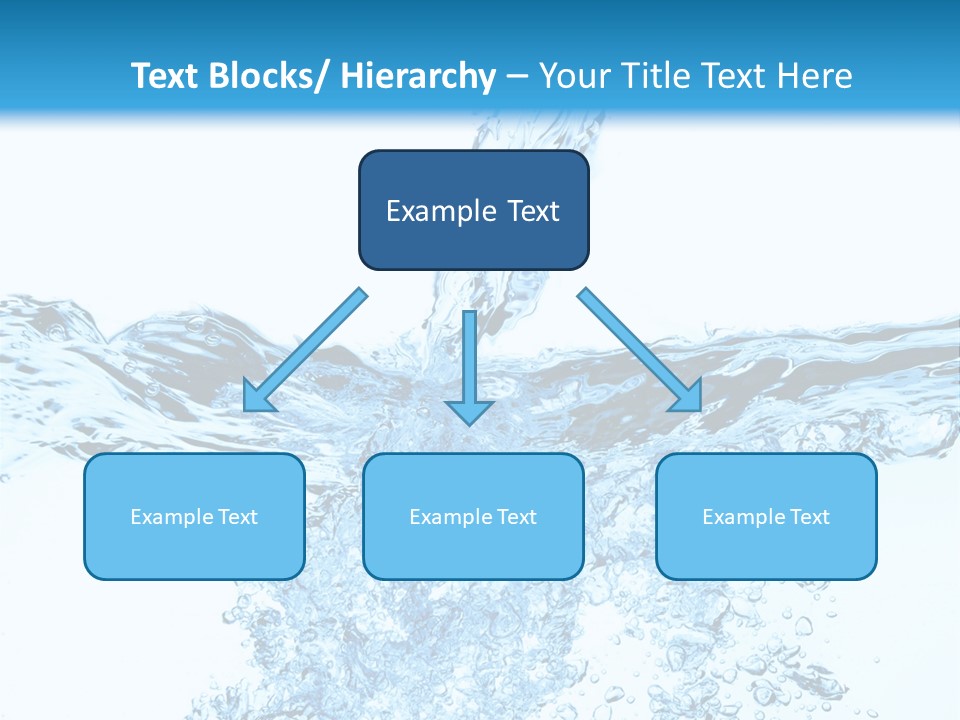 Text Blocks/ Hierarchy – Your Title Text Here

Example Text

Example Text

Example Text

Example Text